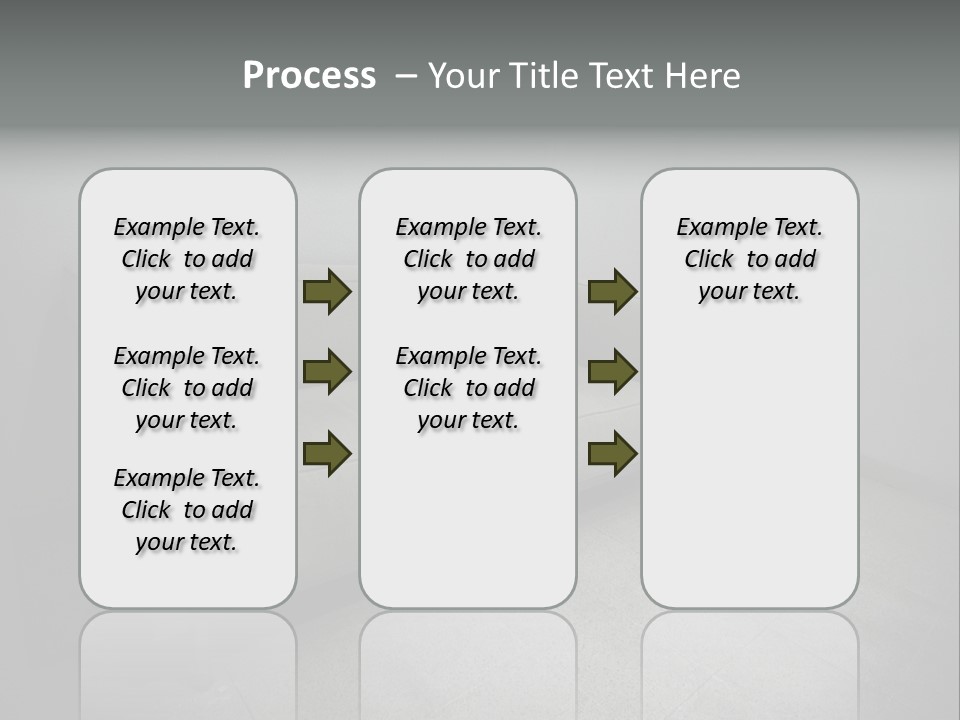 Process – Your Title Text Here

Example Text. Click to add your text.

Example Text. Click to add your text.

Example Text. Click to add your text.

Example Text. Click to add your text.

Example Text. Click to add your text.

Example Text. Click to add your text.